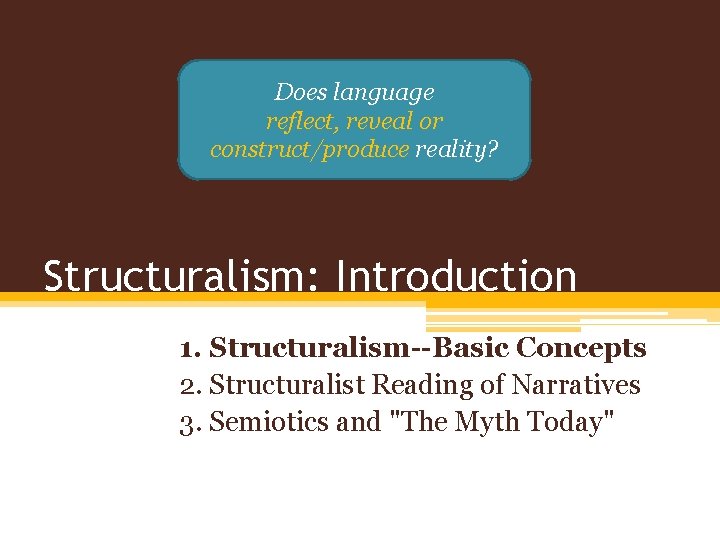 Does language reflect, reveal or construct/produce reality?

Structuralism: Introduction

1. Structuralism--Basic Concepts
2. Structuralist Reading of Narratives
3. Semiotics and "The Myth Today"